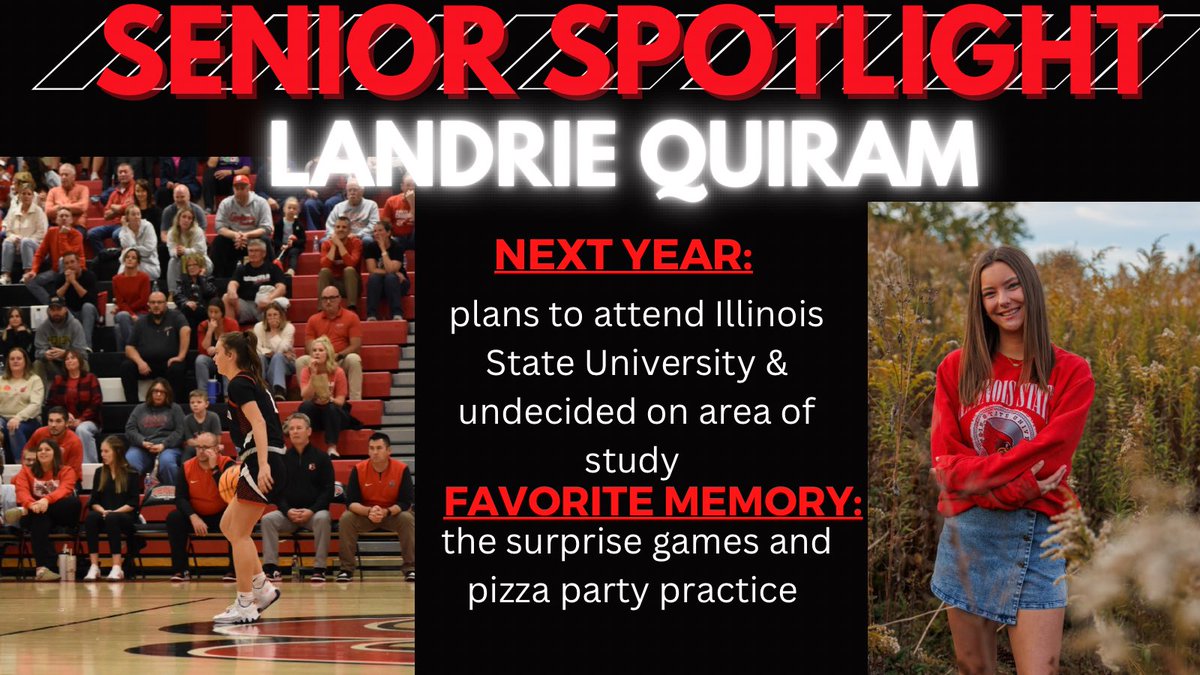 SENIOR SPOTLIGHT
LANDRIE QUIRAM

NEXT YEAR:
plans to attend Illinois State University & undecided on area of study

FAVORITE MEMORY:
the surprise games and pizza party practice

ILLINOIS STATE